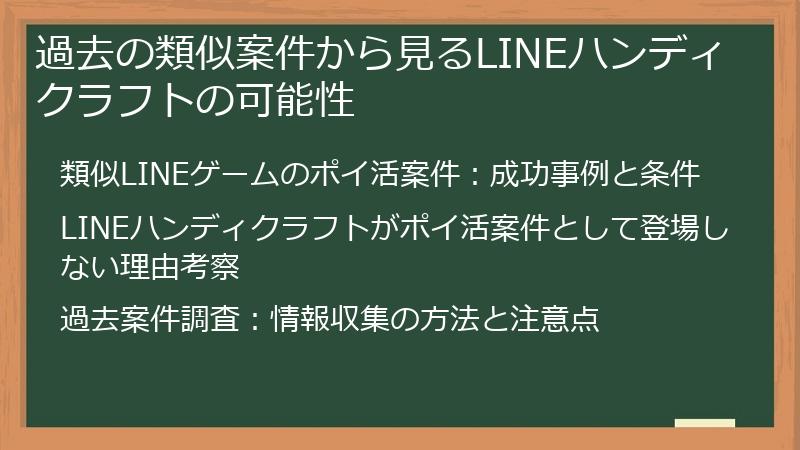 過去の類似案件から見るLINEハンディクラフトの可能性

類似LINEゲームのポイ活案件：成功事例と条件

LINEハンディクラフトがポイ活案件として登場しない理由考察

過去案件調査：情報収集の方法と注意点